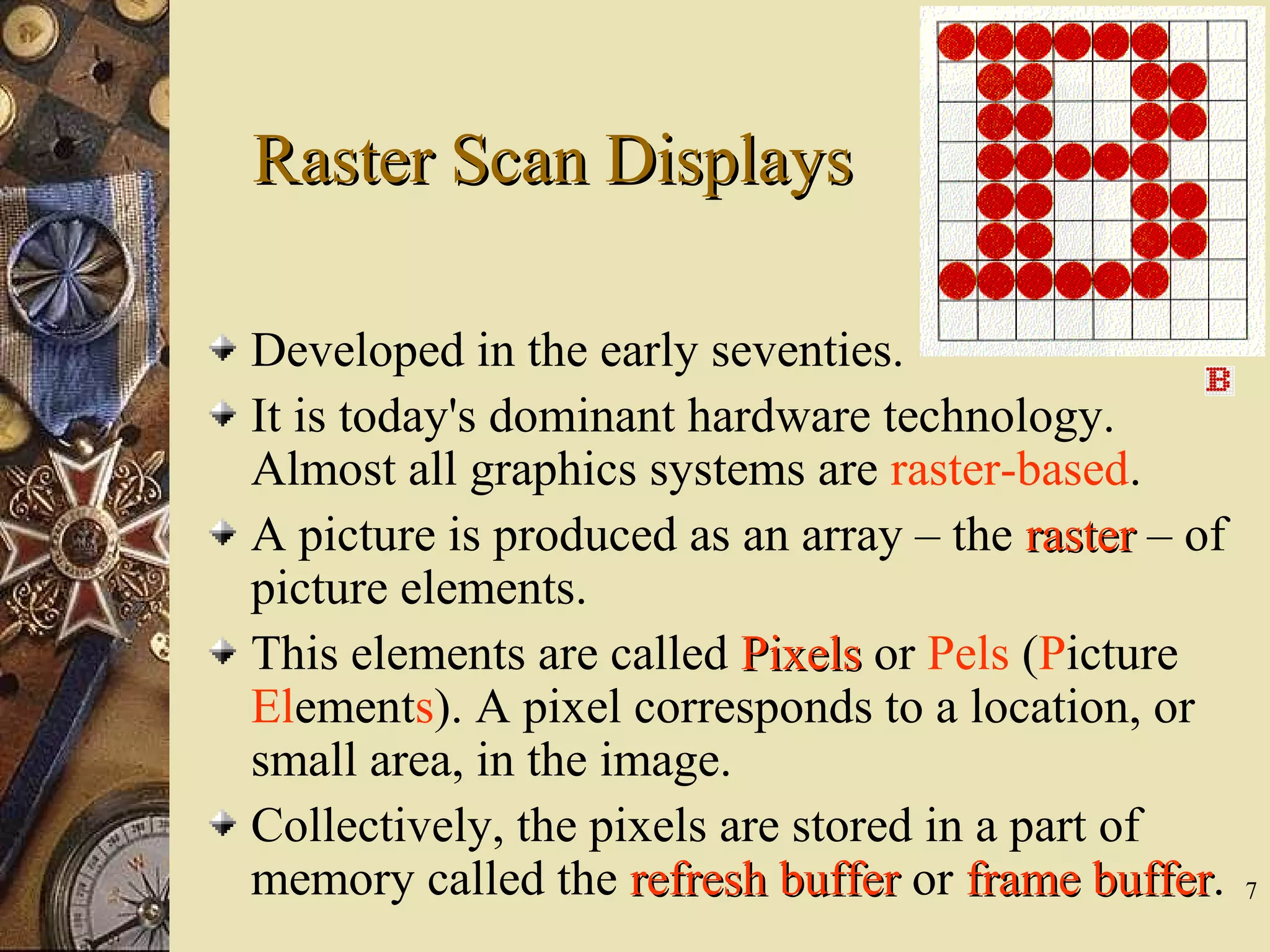 Raster Scan Displays

Developed in the early seventies.

It is today's dominant hardware technology. Almost all graphics systems are raster-based.

A picture is produced as an array – the raster – of picture elements.

This elements are called Pixels or Pels (Picture Elements). A pixel corresponds to a location, or small area, in the image.

Collectively, the pixels are stored in a part of memory called the refresh buffer or frame buffer.

7